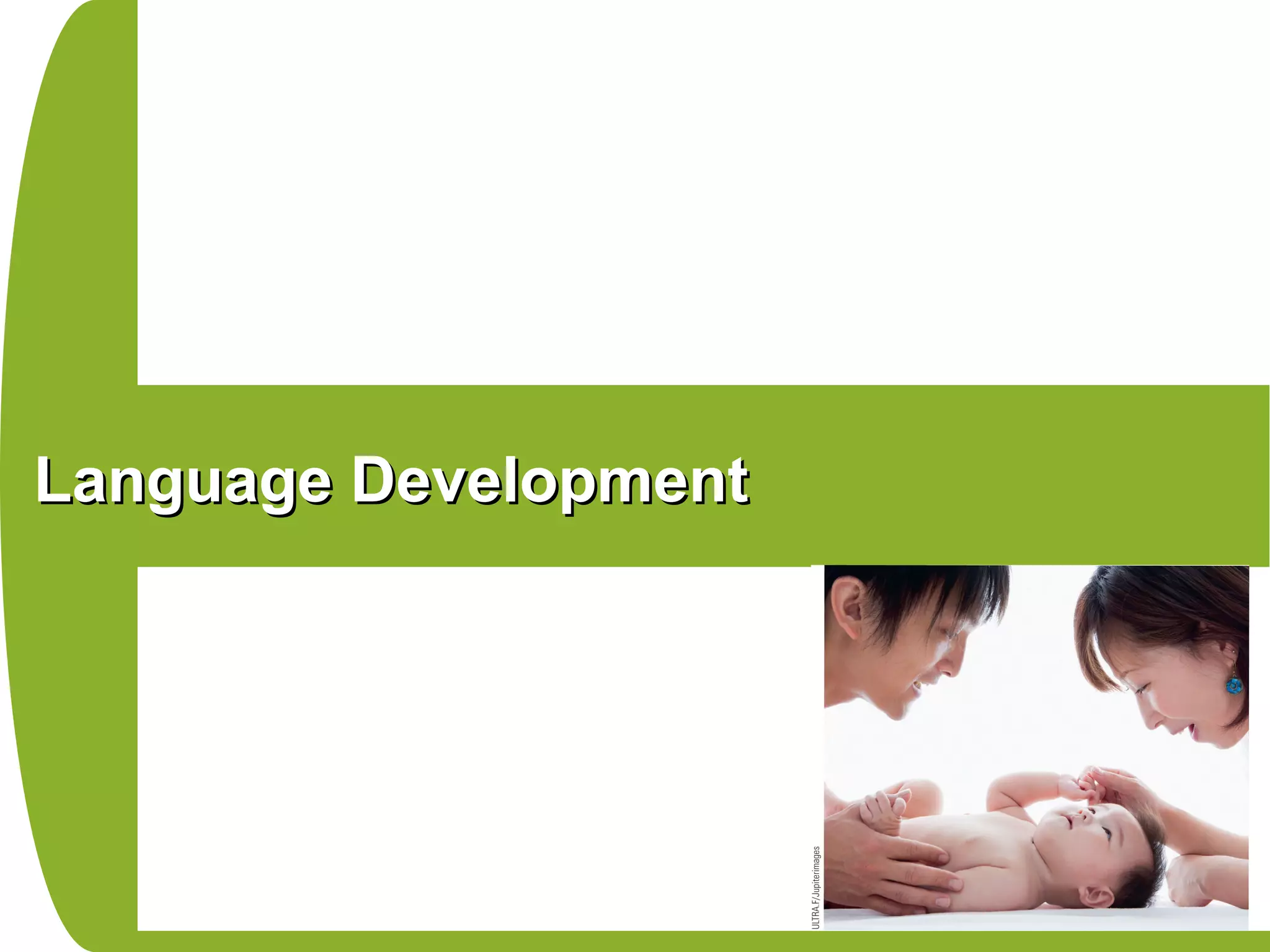 Language Development

ULTRA.F/Jupiterimages